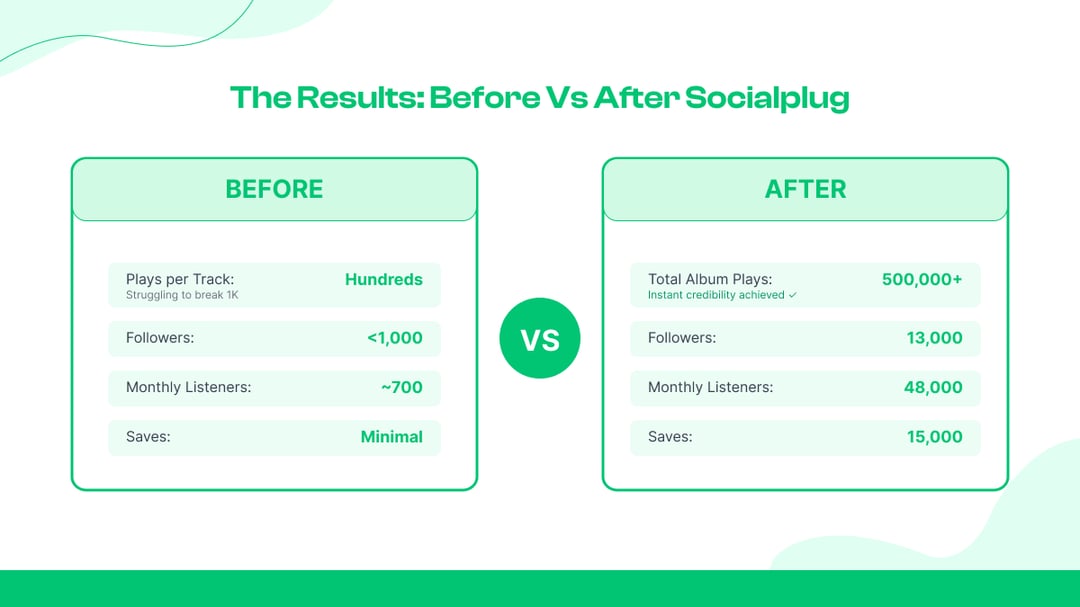 The Results: Before Vs After Socialplug

BEFORE

Plays per Track: Hundreds
Struggling to break 1K

Followers: <1,000

Monthly Listeners: ~700

Saves: Minimal

VS

AFTER

Total Album Plays: 500,000+
Instant credibility achieved ✓

Followers: 13,000

Monthly Listeners: 48,000

Saves: 15,000